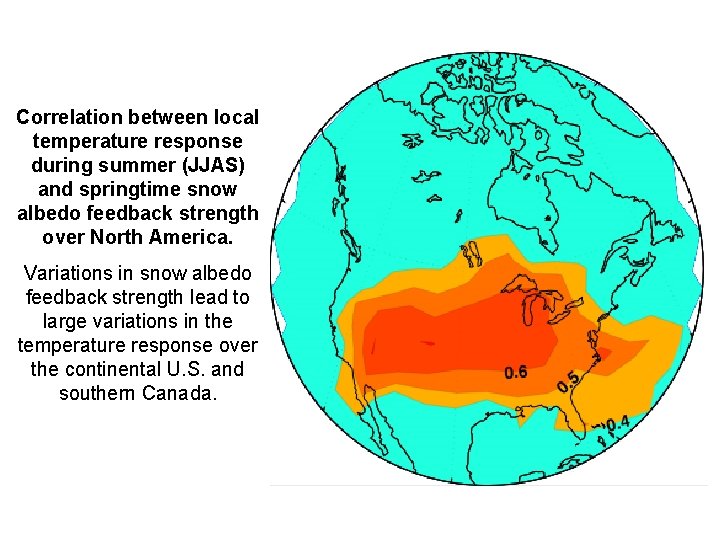 Correlation between local temperature response during summer (JJAS) and springtime snow albedo feedback strength over North America.

Variations in snow albedo feedback strength lead to large variations in the temperature response over the continental U.S. and southern Canada.

0.6
0.5
0.4